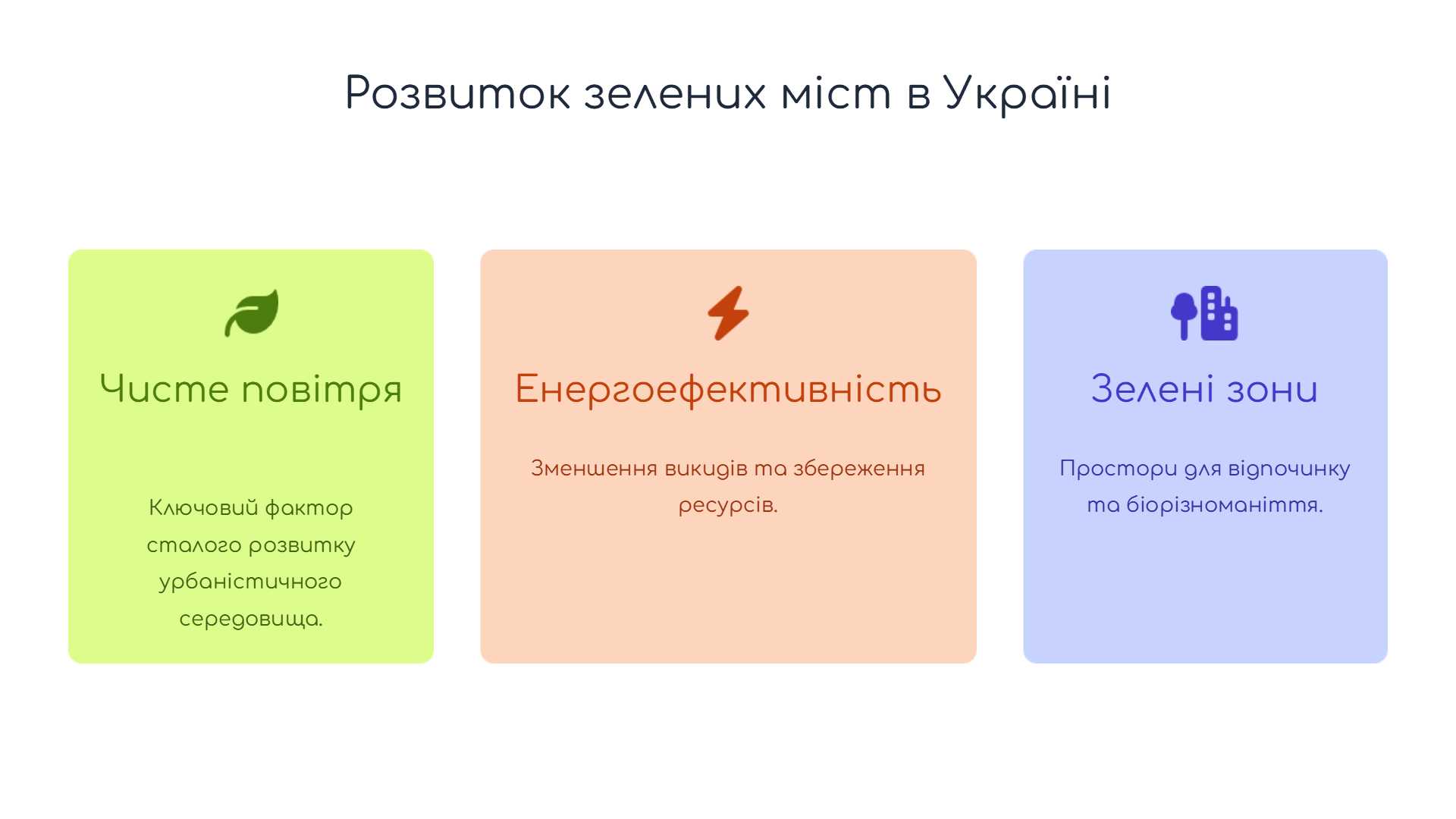 Розвиток зелених міст в Україні

Чисте повітря

Ключовий фактор сталого розвитку урбаністичного середовища.

Енергоефективність

Зменшення викидів та збереження ресурсів.

Зелені зони

Простори для відпочинку та біорізноманіття.